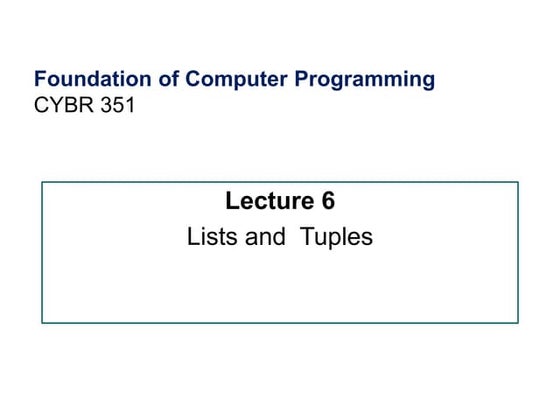 Foundation of Computer Programming
CYBR 351

Lecture 6
Lists and Tuples